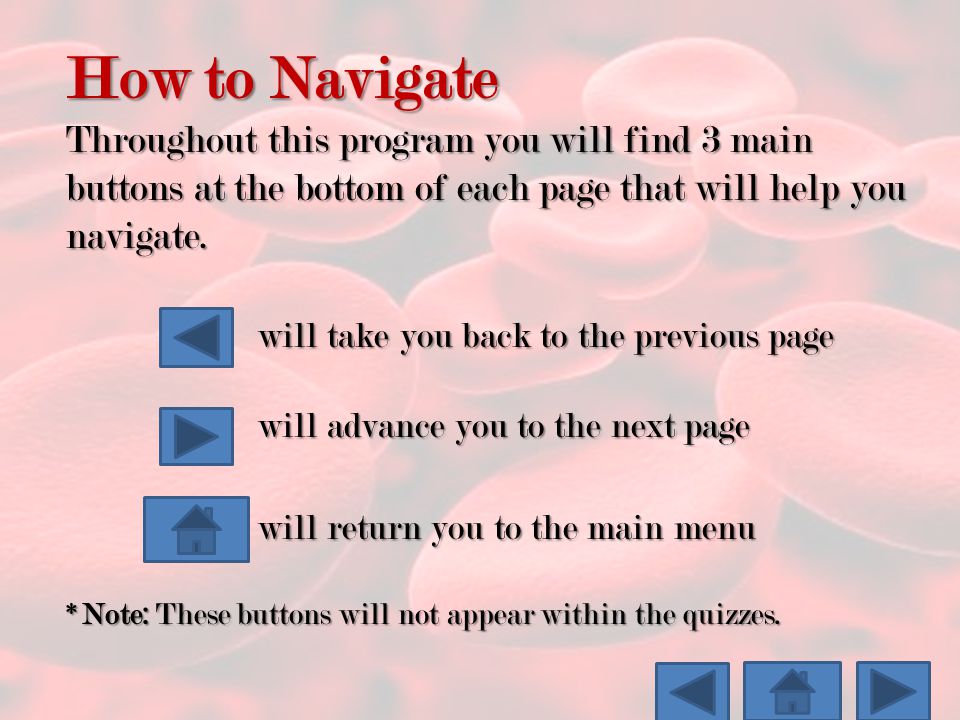 How to Navigate

Throughout this program you will find 3 main buttons at the bottom of each page that will help you navigate.

will take you back to the previous page

will advance you to the next page

will return you to the main menu

* Note: These buttons will not appear within the quizzes.